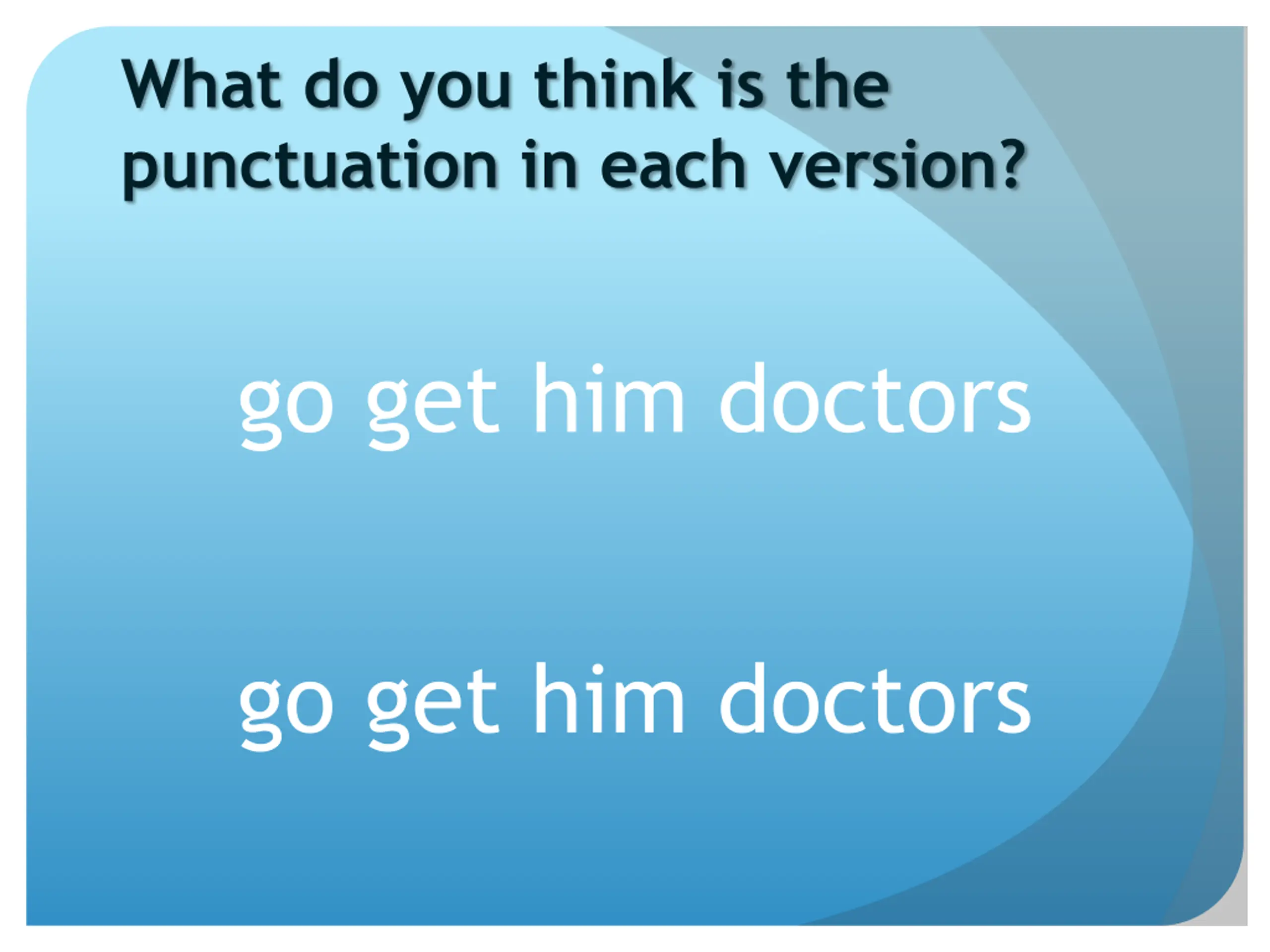 What do you think is the punctuation in each version?

go get him doctors

go get him doctors